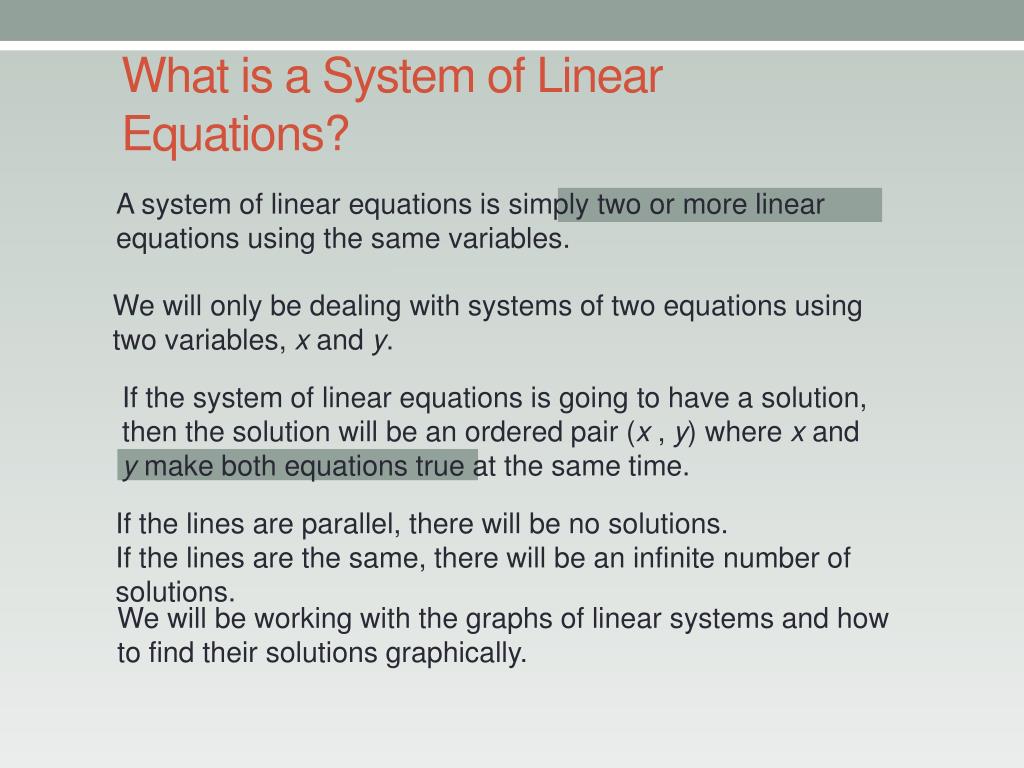 What is a System of Linear Equations?

A system of linear equations is simply two or more linear equations using the same variables.

We will only be dealing with systems of two equations using two variables, $x$ and $y$.

If the system of linear equations is going to have a solution, then the solution will be an ordered pair ($x$ , $y$) where $x$ and $y$ make both equations true at the same time.

If the lines are parallel, there will be no solutions.
If the lines are the same, there will be an infinite number of solutions.

We will be working with the graphs of linear systems and how to find their solutions graphically.